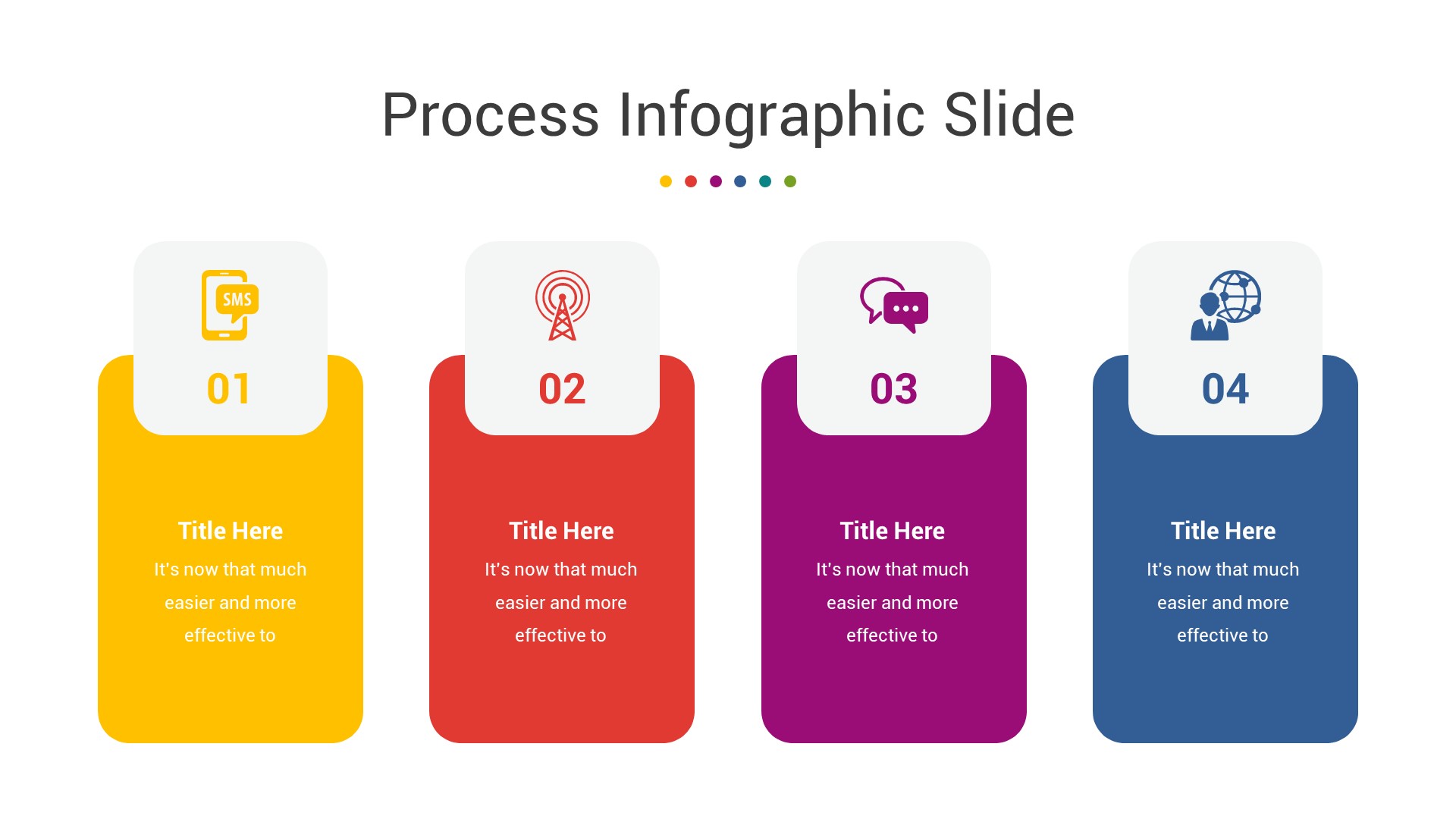 Process Infographic Slide

SMS

01

Title Here

It's now that much easier and more effective to

02

Title Here

It's now that much easier and more effective to

03

Title Here

It's now that much easier and more effective to

04

Title Here

It's now that much easier and more effective to